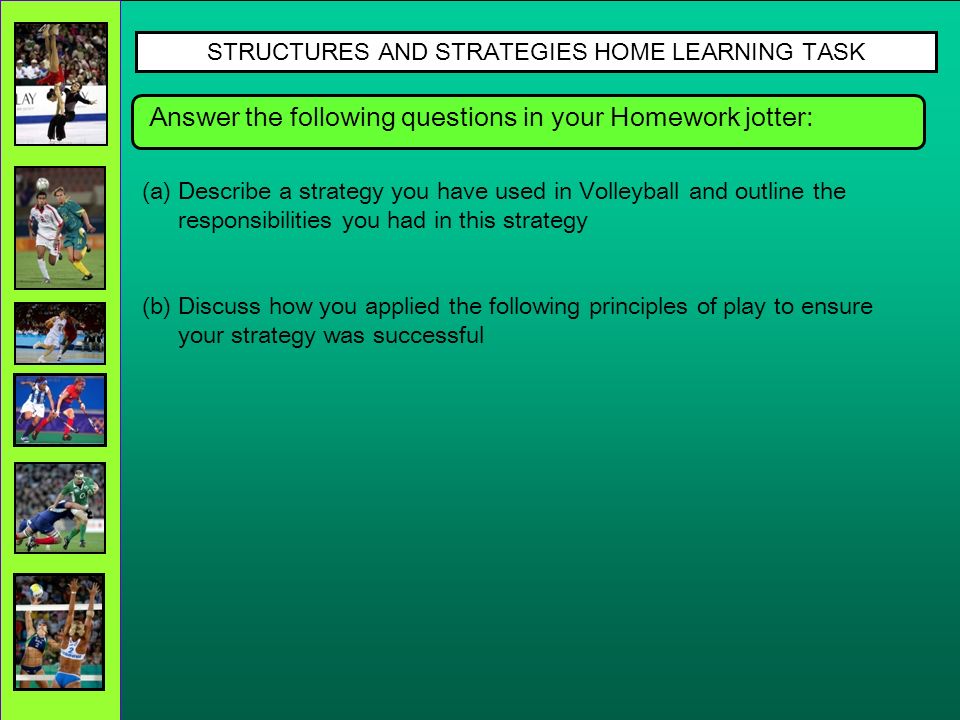 STRUCTURES AND STRATEGIES HOME LEARNING TASK

Answer the following questions in your Homework jotter:

(a) Describe a strategy you have used in Volleyball and outline the responsibilities you had in this strategy

(b) Discuss how you applied the following principles of play to ensure your strategy was successful